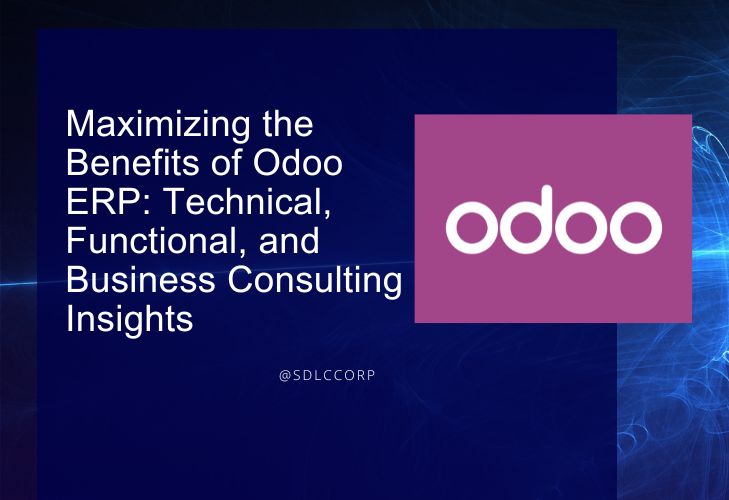 Maximizing the Benefits of Odoo ERP: Technical, Functional, and Business Consulting Insights

odoo

@SDLCCORP